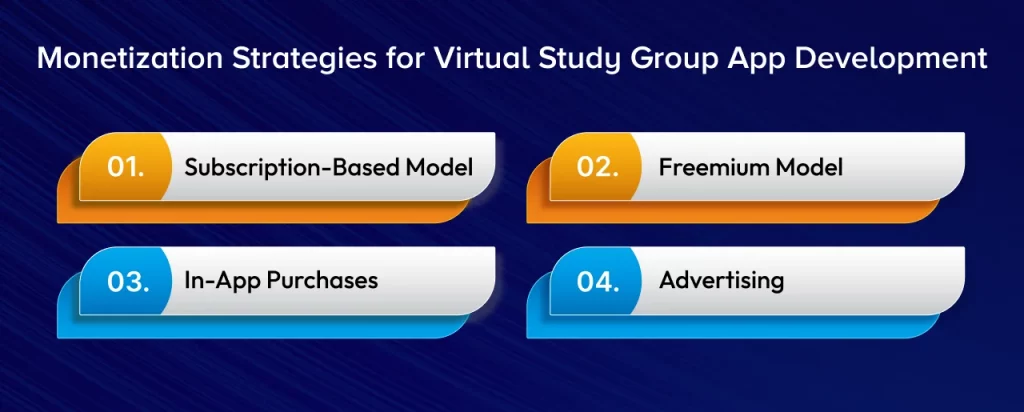 Monetization Strategies for Virtual Study Group App Development

01. Subscription-Based Model

02. Freemium Model

03. In-App Purchases

04. Advertising